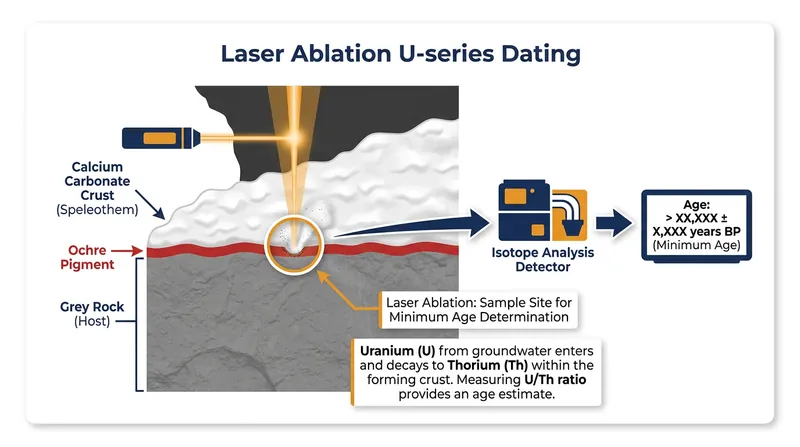 Laser Ablation U-series Dating

Calcium Carbonate Crust (Speleothem)

Ochre Pigment

Grey Rock (Host)

Isotope Analysis Detector

Age: > XX,XXX ± X,XXX years BP (Minimum Age)

Laser Ablation: Sample Site for Minimum Age Determination

Uranium (U) from groundwater enters and decays to Thorium (Th) within the forming crust. Measuring U/Th ratio provides an age estimate.